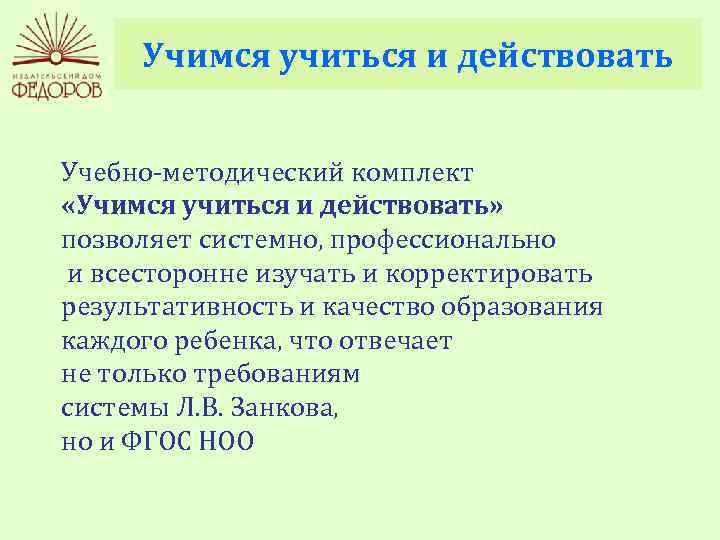 ИЗДАТЕЛЬСКИЙ ДОМ
ФЕДОРОВ

Учимся учиться и действовать

Учебно-методический комплект «Учимся учиться и действовать» позволяет системно, профессионально и всесторонне изучать и корректировать результативность и качество образования каждого ребенка, что отвечает не только требованиям системы Л.В. Занкова, но и ФГОС НОО